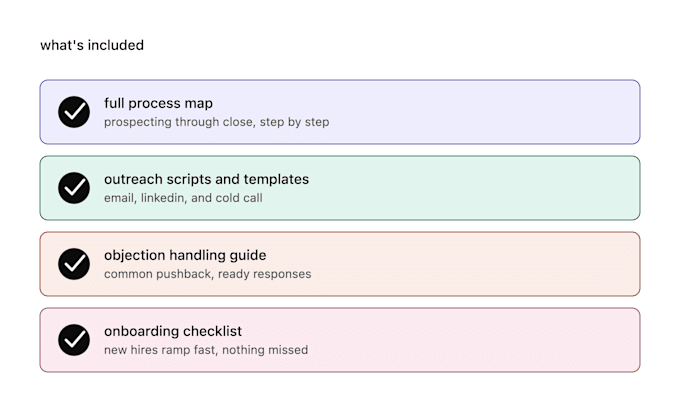 what's included

full process map
prospecting through close, step by step

outreach scripts and templates
email, linkedin, and cold call

objection handling guide
common pushback, ready responses

onboarding checklist
new hires ramp fast, nothing missed